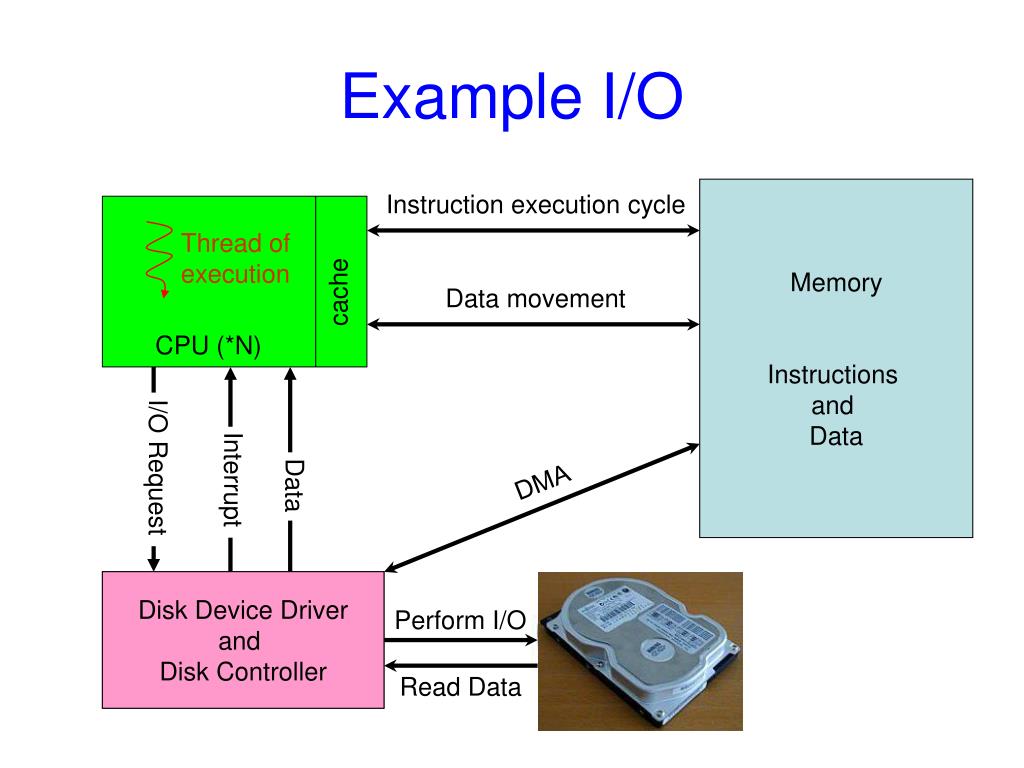 Example I/O

Thread of execution

cache

CPU (*N)

Instruction execution cycle

Data movement

Memory

Instructions and Data

I/O Request

Interrupt

Data

DMA

Disk Device Driver and Disk Controller

Perform I/O

Read Data